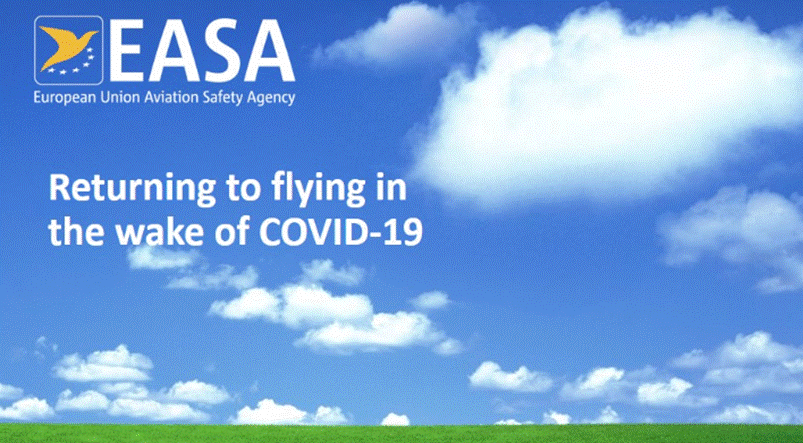 EASA
European Union Aviation Safety Agency

Returning to flying in the wake of COVID-19